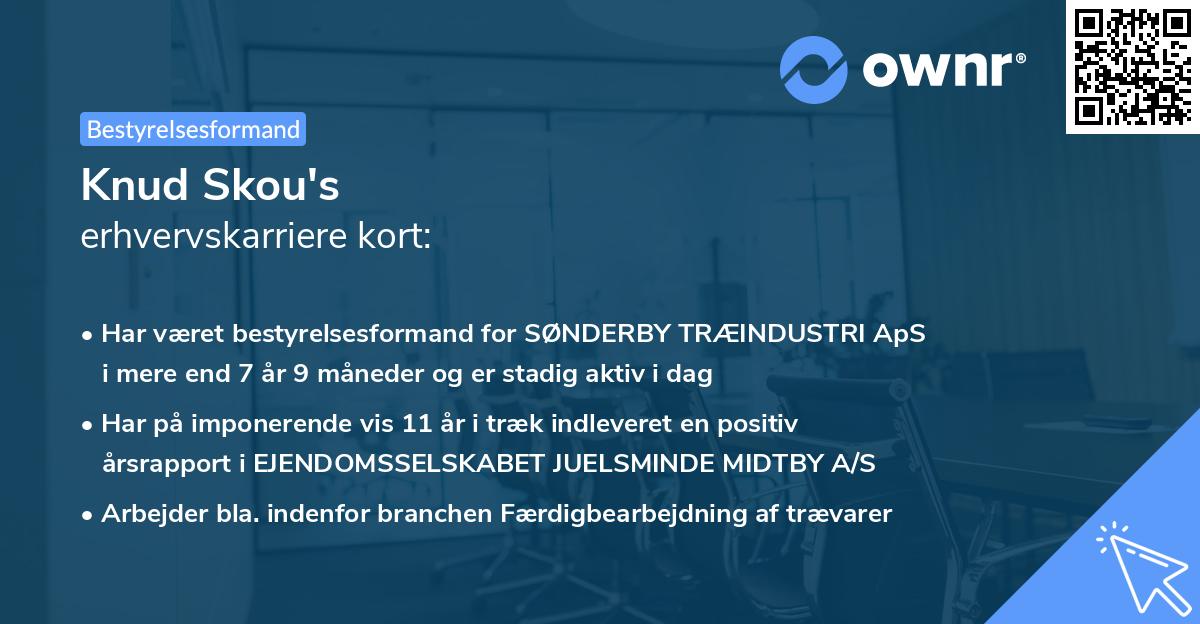 ownr®

Bestyrelsesformand

Knud Skou's
erhvervskarriere kort:

• Har været bestyrelsesformand for SØNDERBY TRÆINDUSTRI ApS i mere end 7 år 9 måneder og er stadig aktiv i dag

• Har på imponerende vis 11 år i træk indleveret en positiv årsrapport i EJENDOMSSELSKABET JUELSMINDE MIDTBY A/S

• Arbejder bla. indenfor branchen Færdigbearbejdning af trævarer